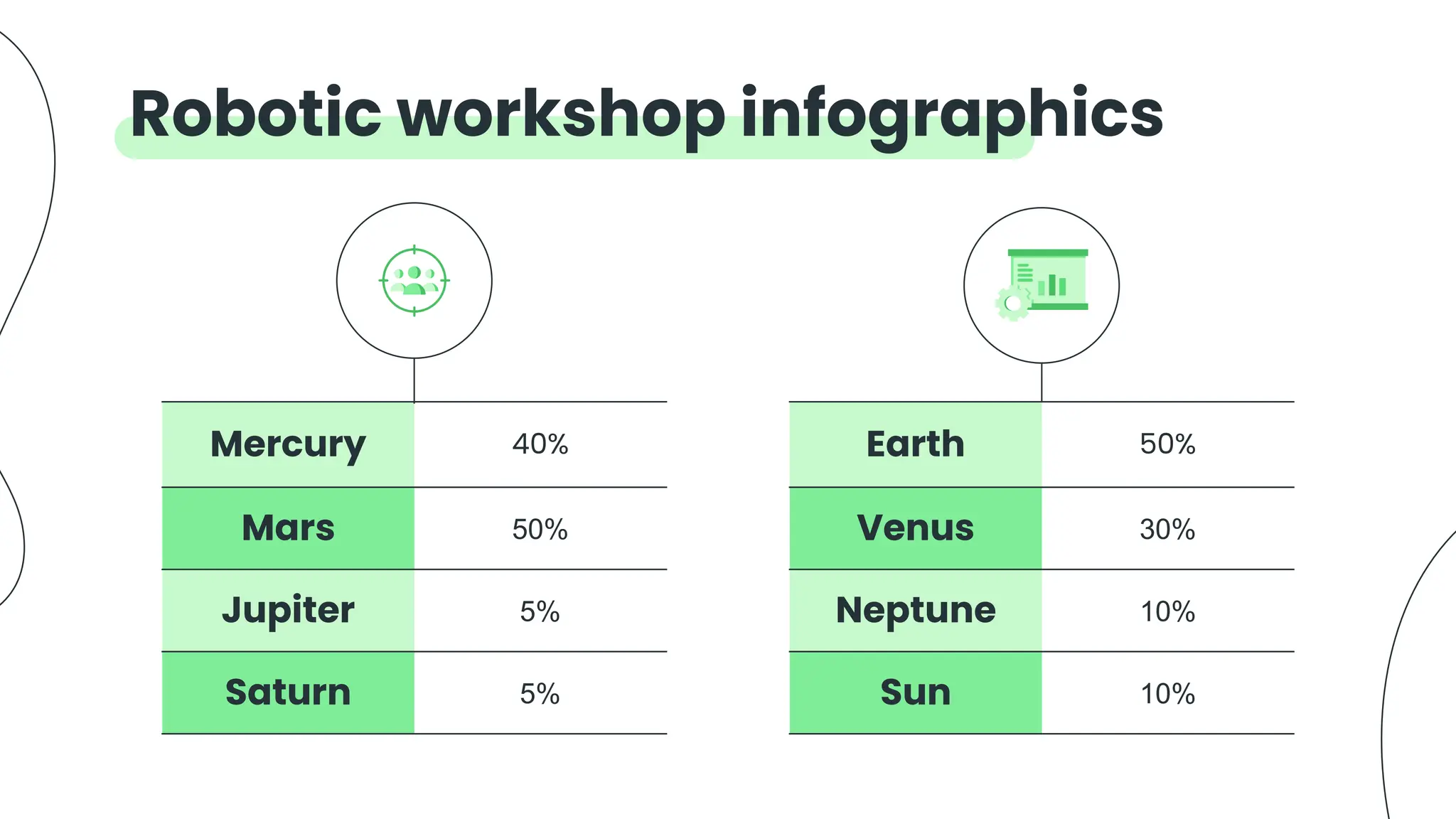 Robotic workshop infographics

| Mercury | 40% |
|---|---|
| Mars | 50% |
| Jupiter | 5% |
| Saturn | 5% |

| Earth | 50% |
|---|---|
| Venus | 30% |
| Neptune | 10% |
| Sun | 10% |